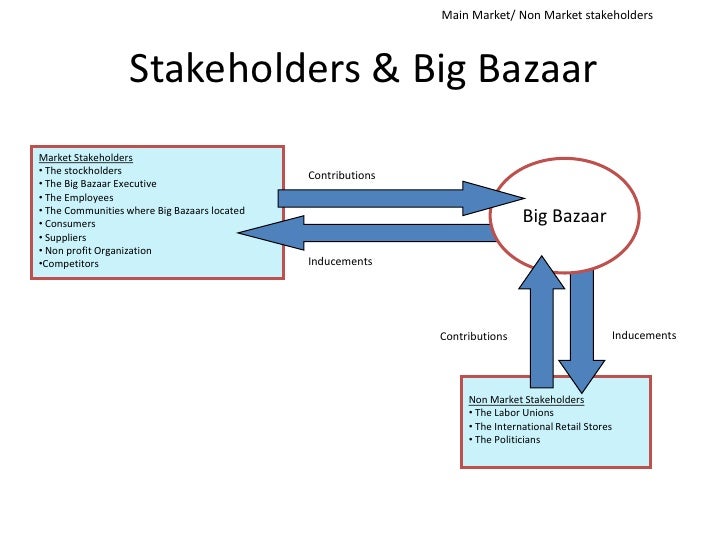 Main Market/ Non Market stakeholders

Stakeholders & Big Bazaar

Market Stakeholders
• The stockholders
• The Big Bazaar Executive
• The Employees
• The Communities where Big Bazaars located
• Consumers
• Suppliers
• Non profit Organization
•Competitors

Contributions

Inducements

Big Bazaar

Contributions

Inducements

Non Market Stakeholders
• The Labor Unions
• The International Retail Stores
• The Politicians